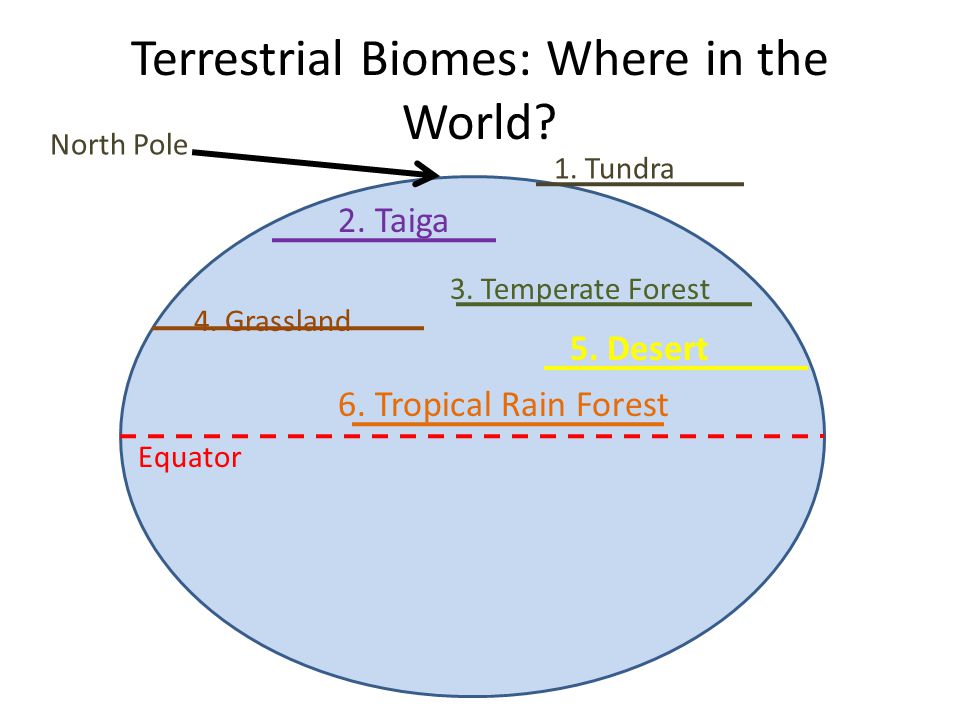 Terrestrial Biomes: Where in the World?

North Pole

1. Tundra

2. Taiga

3. Temperate Forest

4. Grassland

5. Desert

6. Tropical Rain Forest

Equator